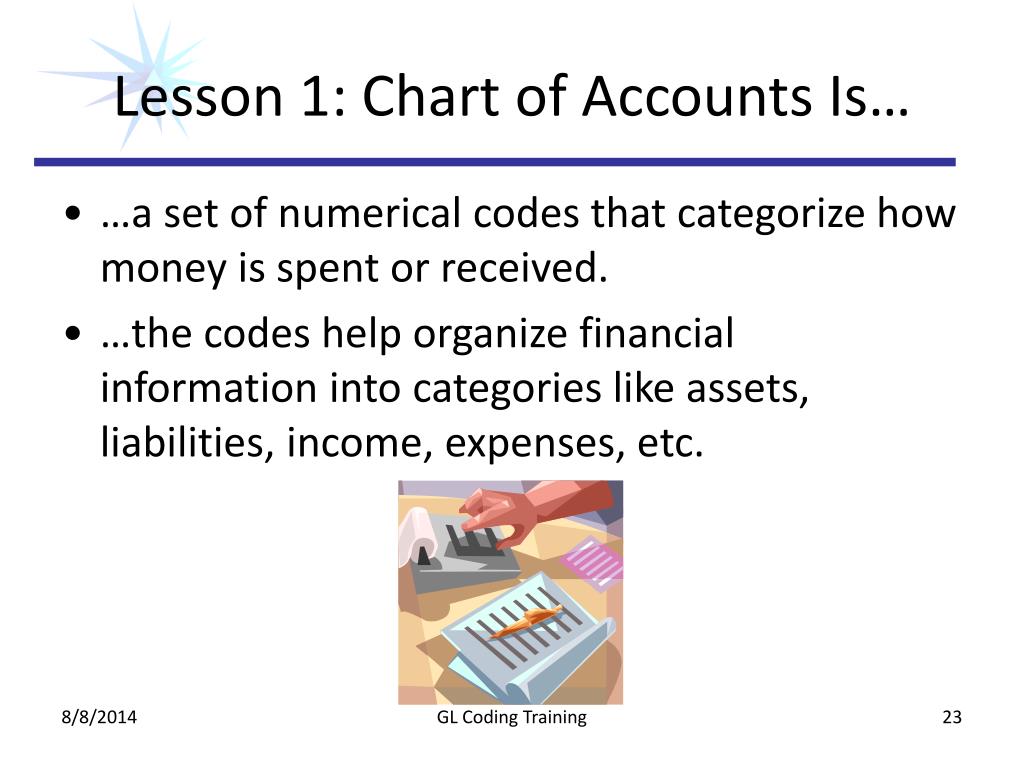 Lesson 1: Chart of Accounts Is…

• …a set of numerical codes that categorize how money is spent or received.

• …the codes help organize financial information into categories like assets, liabilities, income, expenses, etc.

8/8/2014

GL Coding Training

23